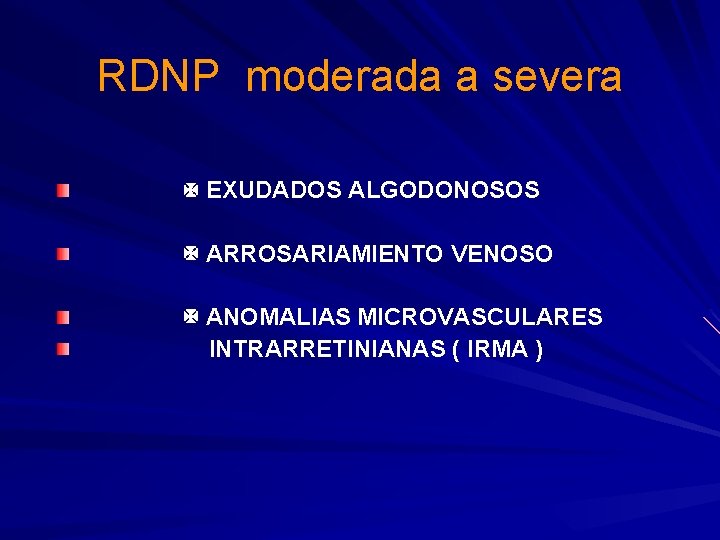 RDNP moderada a severa

EXUDADOS ALGODONOSOS

ARROSARIAMIENTO VENOSO

ANOMALIAS MICROVASCULARES INTRARRETINIANAS ( IRMA )